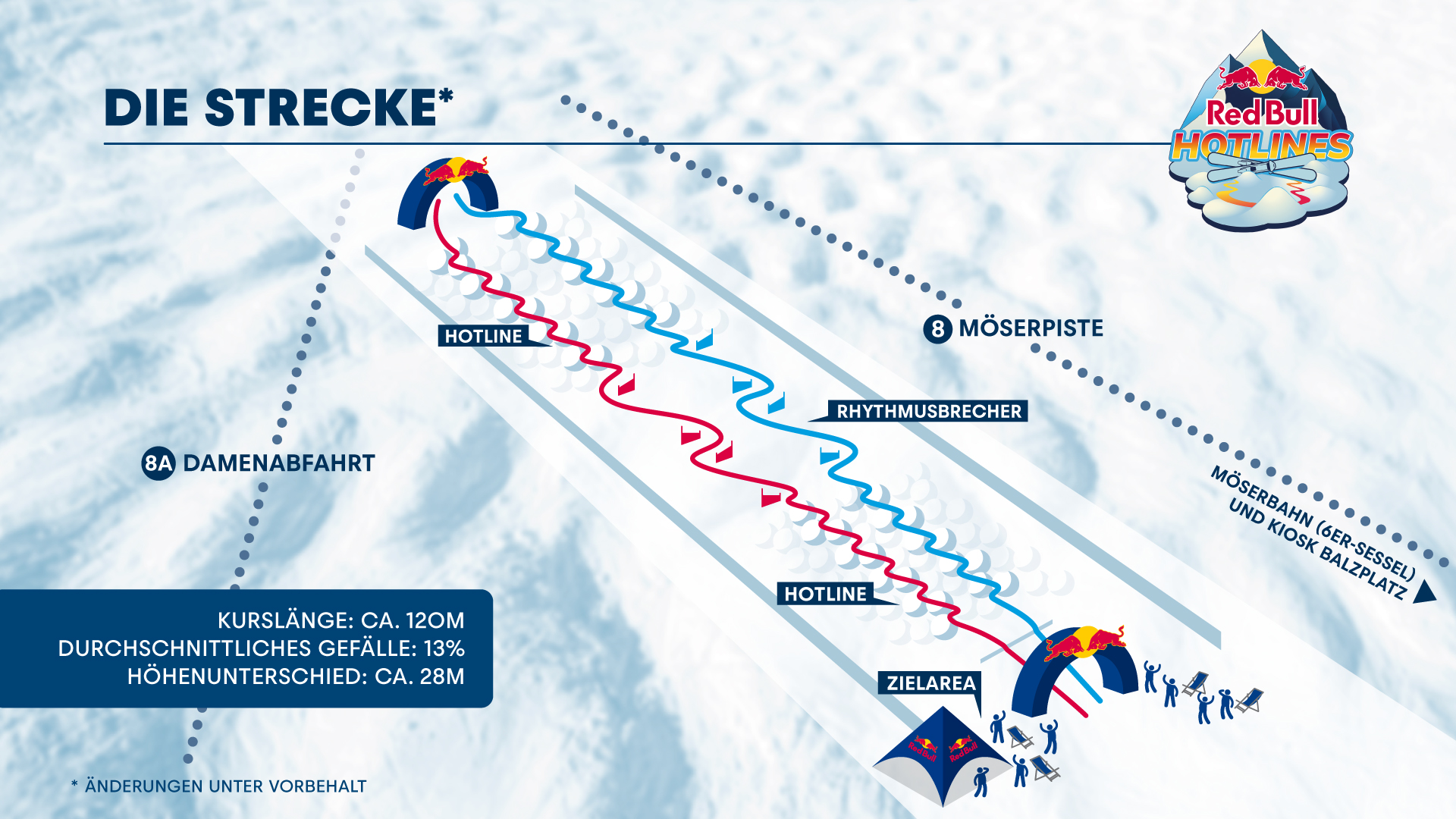 DIE STRECKE*

Red Bull HOTLINES

HOTLINE

8 MÖSERPISTE

RHYTHMUSBRECHER

8A DAMENABFAHRT

MÖSERBAHN (6ER-SESSEL) UND KIOSK BALZPLATZ

HOTLINE

KURSLÄNGE: CA. 120M
DURCHSCHNITTLICHES GEFÄLLE: 13%
HÖHENUNTERSCHIED: CA. 28M

ZIELAREA

Red Bull Red Bull

* ÄNDERUNGEN UNTER VORBEHALT